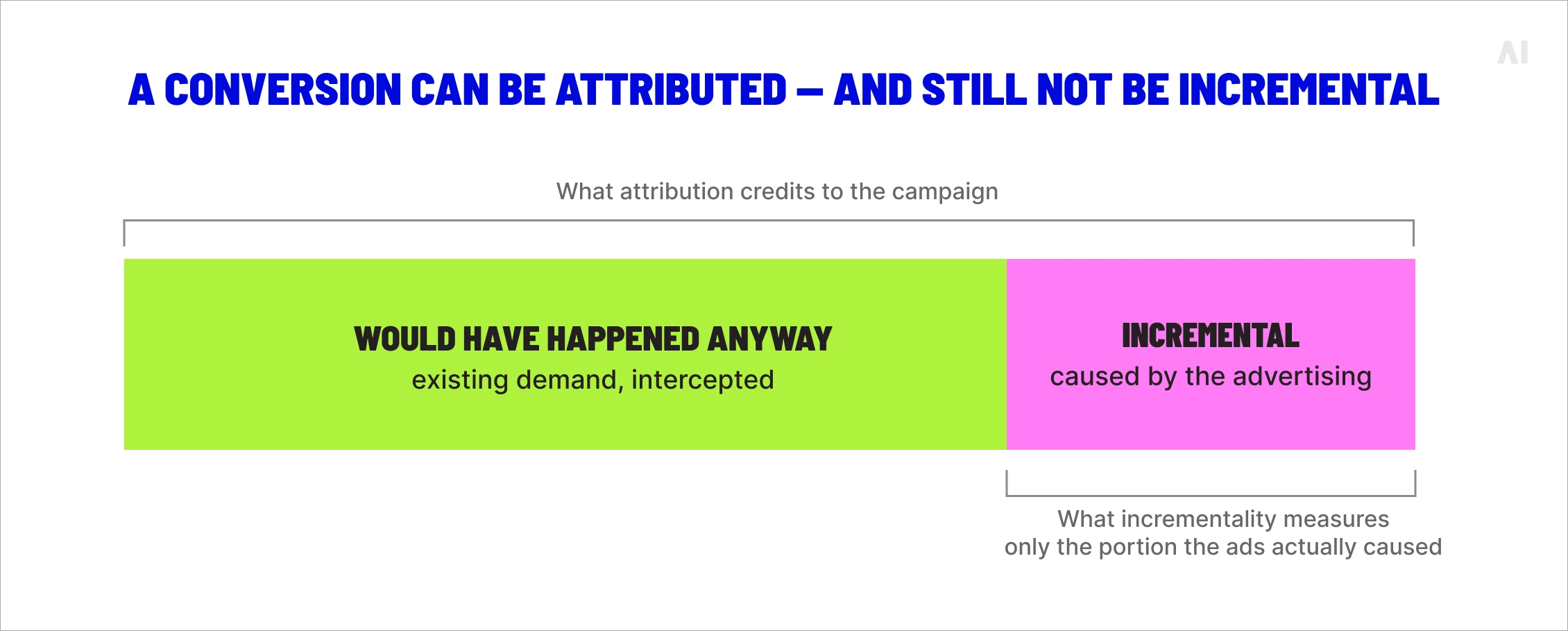 AI

A CONVERSION CAN BE ATTRIBUTED — AND STILL NOT BE INCREMENTAL

What attribution credits to the campaign

WOULD HAVE HAPPENED ANYWAY
existing demand, intercepted

INCREMENTAL
caused by the advertising

What incrementality measures
only the portion the ads actually caused